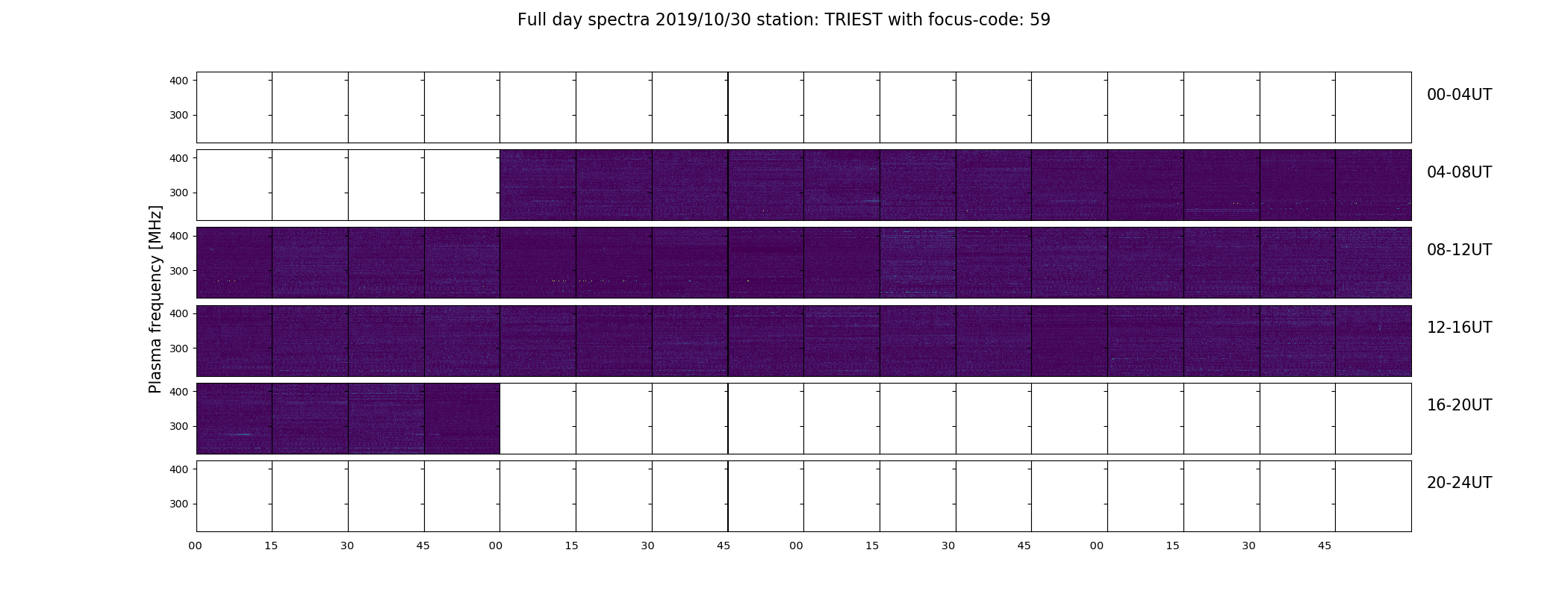 Full day spectra 2019/10/30 station: TRIEST with focus-code: 59

Plasma frequency [MHz]

400
300
00-04UT

400
300
04-08UT

400
300
08-12UT

400
300
12-16UT

400
300
16-20UT

400
300
20-24UT

00 15 30 45 00 15 30 45 00 15 30 45 00 15 30 45